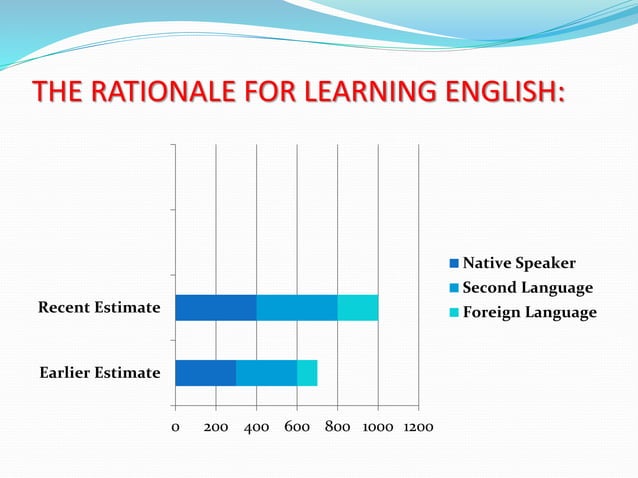 THE RATIONALE FOR LEARNING ENGLISH:

Recent Estimate
Earlier Estimate

0 200 400 600 800 1000 1200

Native Speaker
Second Language
Foreign Language